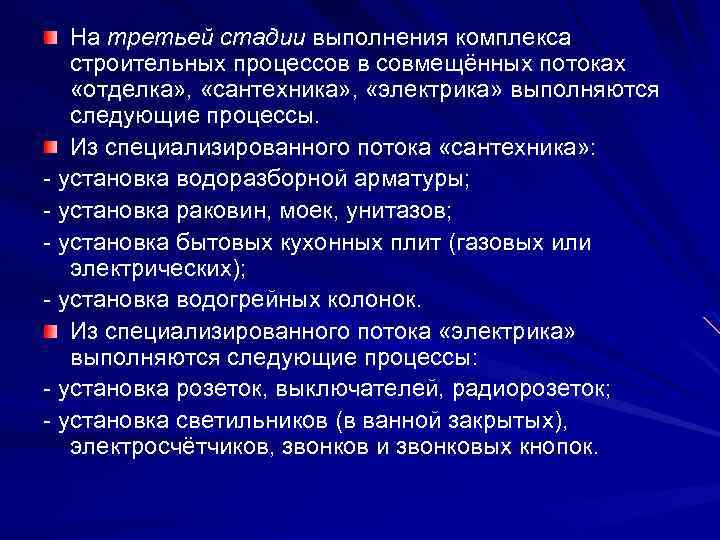 На третьей стадии выполнения комплекса строительных процессов в совмещённых потоках «отделка», «сантехника», «электрика» выполняются следующие процессы.

Из специализированного потока «сантехника»:

- установка водоразборной арматуры;

- установка раковин, моек, унитазов;

- установка бытовых кухонных плит (газовых или электрических);

- установка водогрейных колонок.

Из специализированного потока «электрика» выполняются следующие процессы:

- установка розеток, выключателей, радиорозеток;

- установка светильников (в ванной закрытых), электросчётчиков, звонков и звонковых кнопок.